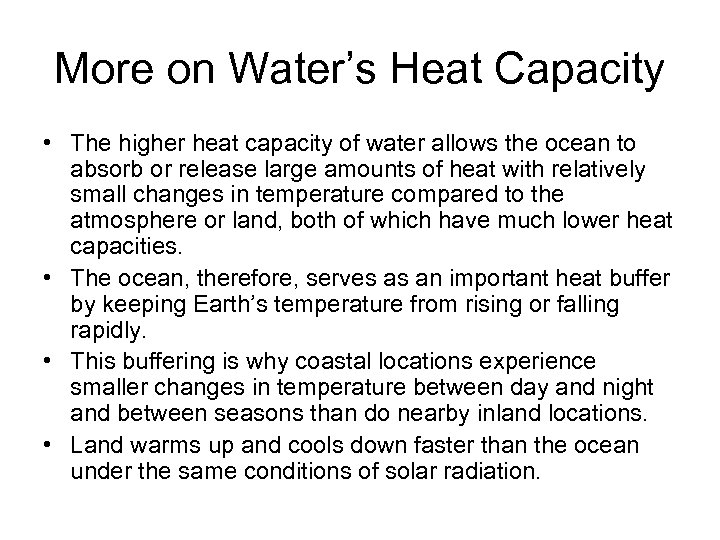 More on Water’s Heat Capacity

• The higher heat capacity of water allows the ocean to absorb or release large amounts of heat with relatively small changes in temperature compared to the atmosphere or land, both of which have much lower heat capacities.

• The ocean, therefore, serves as an important heat buffer by keeping Earth’s temperature from rising or falling rapidly.

• This buffering is why coastal locations experience smaller changes in temperature between day and night and between seasons than do nearby inland locations.

• Land warms up and cools down faster than the ocean under the same conditions of solar radiation.